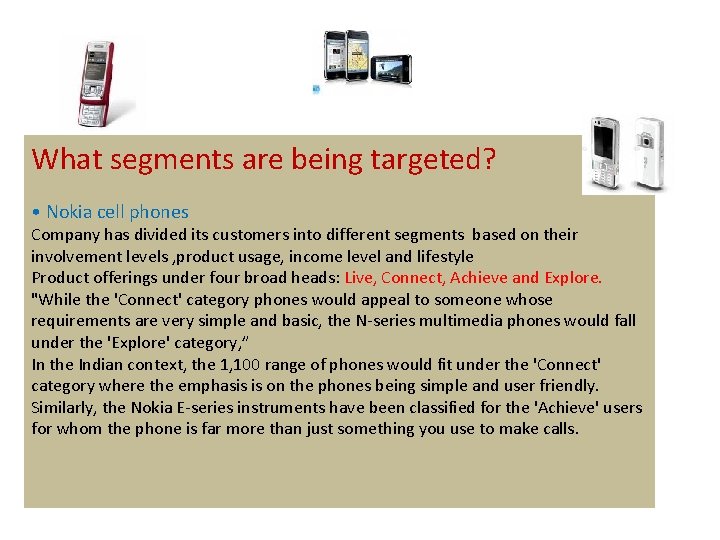 What segments are being targeted?

• Nokia cell phones

Company has divided its customers into different segments based on their involvement levels ,product usage, income level and lifestyle
Product offerings under four broad heads: Live, Connect, Achieve and Explore.
"While the 'Connect' category phones would appeal to someone whose requirements are very simple and basic, the N-series multimedia phones would fall under the 'Explore' category,"
In the Indian context, the 1,100 range of phones would fit under the 'Connect' category where the emphasis is on the phones being simple and user friendly.
Similarly, the Nokia E-series instruments have been classified for the 'Achieve' users for whom the phone is far more than just something you use to make calls.